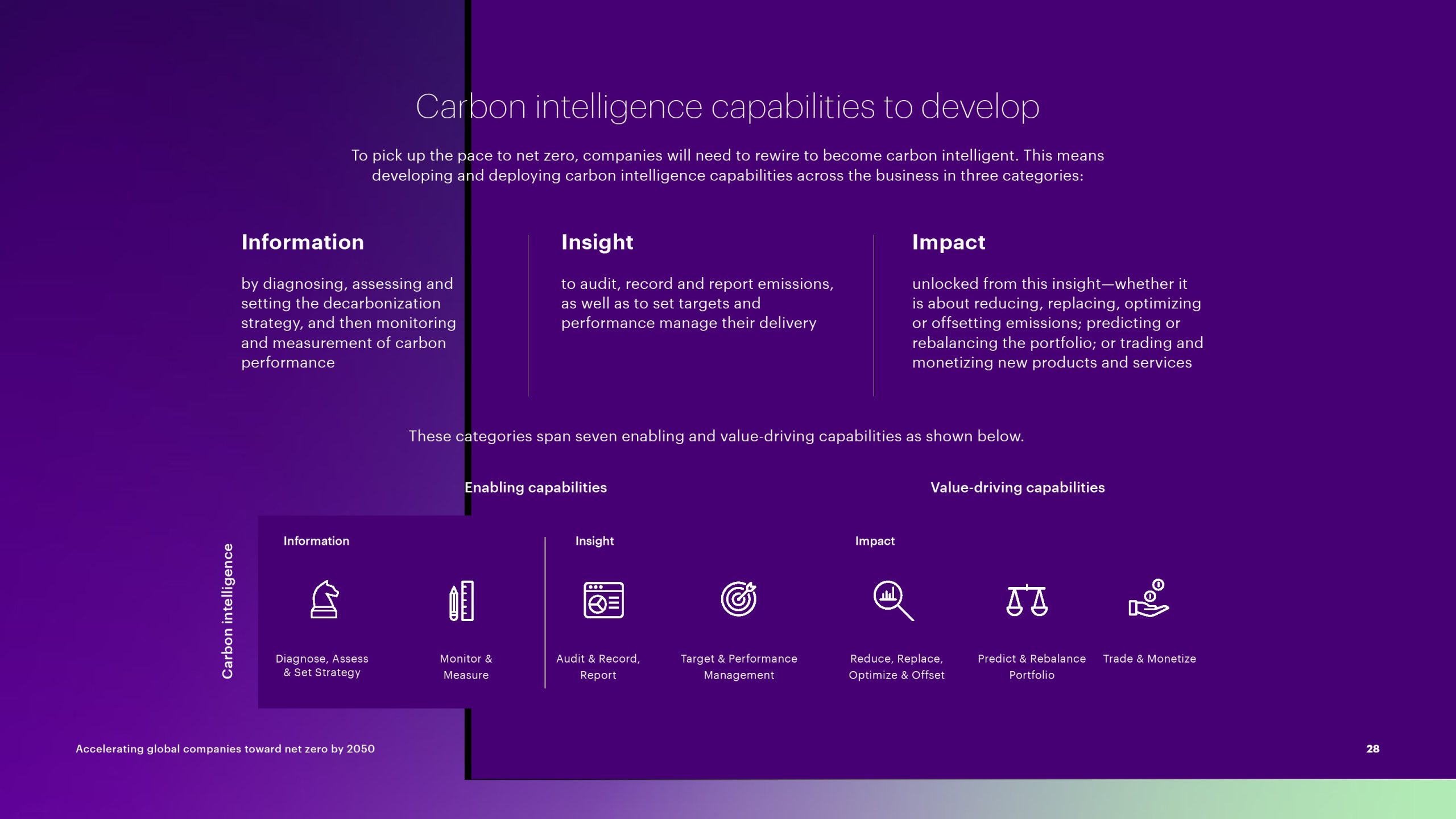 Carbon intelligence capabilities to develop

To pick up the pace to net zero, companies will need to rewire to become carbon intelligent. This means developing and deploying carbon intelligence capabilities across the business in three categories:

Information

by diagnosing, assessing and setting the decarbonization strategy, and then monitoring and measurement of carbon performance

Insight

to audit, record and report emissions, as well as to set targets and performance manage their delivery

Impact

unlocked from this insight—whether it is about reducing, replacing, optimizing or offsetting emissions; predicting or rebalancing the portfolio; or trading and monetizing new products and services

These categories span seven enabling and value-driving capabilities as shown below.

Enabling capabilities

Value-driving capabilities

Carbon intelligence

Information

Diagnose, Assess & Set Strategy

Monitor & Measure

Insight

Audit & Record, Report

Target & Performance Management

Impact

Reduce, Replace, Optimize & Offset

Predict & Rebalance Portfolio

Trade & Monetize

Accelerating global companies toward net zero by 2050

28